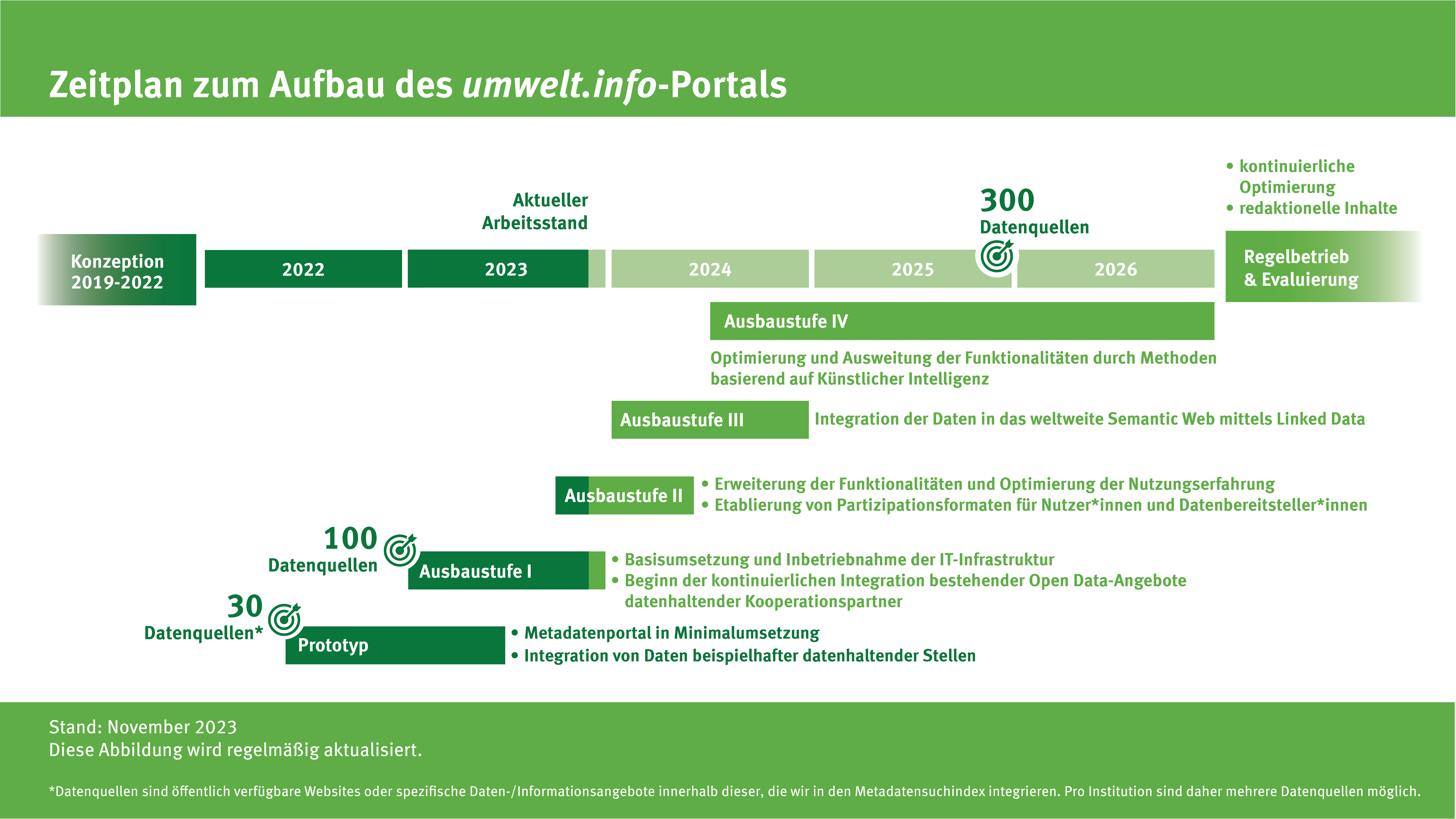 Zeitplan zum Aufbau des umwelt.info-Portals

• kontinuierliche Optimierung
• redaktionelle Inhalte

Aktueller Arbeitsstand

300 Datenquellen

Konzeption 2019-2022

2022

2023

2024

2025

2026

Regelbetrieb & Evaluierung

Ausbaustufe IV

Optimierung und Ausweitung der Funktionalitäten durch Methoden basierend auf Künstlicher Intelligenz

Ausbaustufe III

Integration der Daten in das weltweite Semantic Web mittels Linked Data

Ausbaustufe II

• Erweiterung der Funktionalitäten und Optimierung der Nutzungserfahrung
• Etablierung von Partizipationsformaten für Nutzer*innen und Datenbereitsteller*innen

100 Datenquellen

Ausbaustufe I

• Basisumsetzung und Inbetriebnahme der IT-Infrastruktur
• Beginn der kontinuierlichen Integration bestehender Open Data-Angebote datenhaltender Kooperationspartner

30 Datenquellen*

Prototyp

• Metadatenportal in Minimalumsetzung
• Integration von Daten beispielhafter datenhaltender Stellen

Stand: November 2023
Diese Abbildung wird regelmäßig aktualisiert.

*Datenquellen sind öffentlich verfügbare Websites oder spezifische Daten-/Informationsangebote innerhalb dieser, die wir in den Metadatensuchindex integrieren. Pro Institution sind daher mehrere Datenquellen möglich.